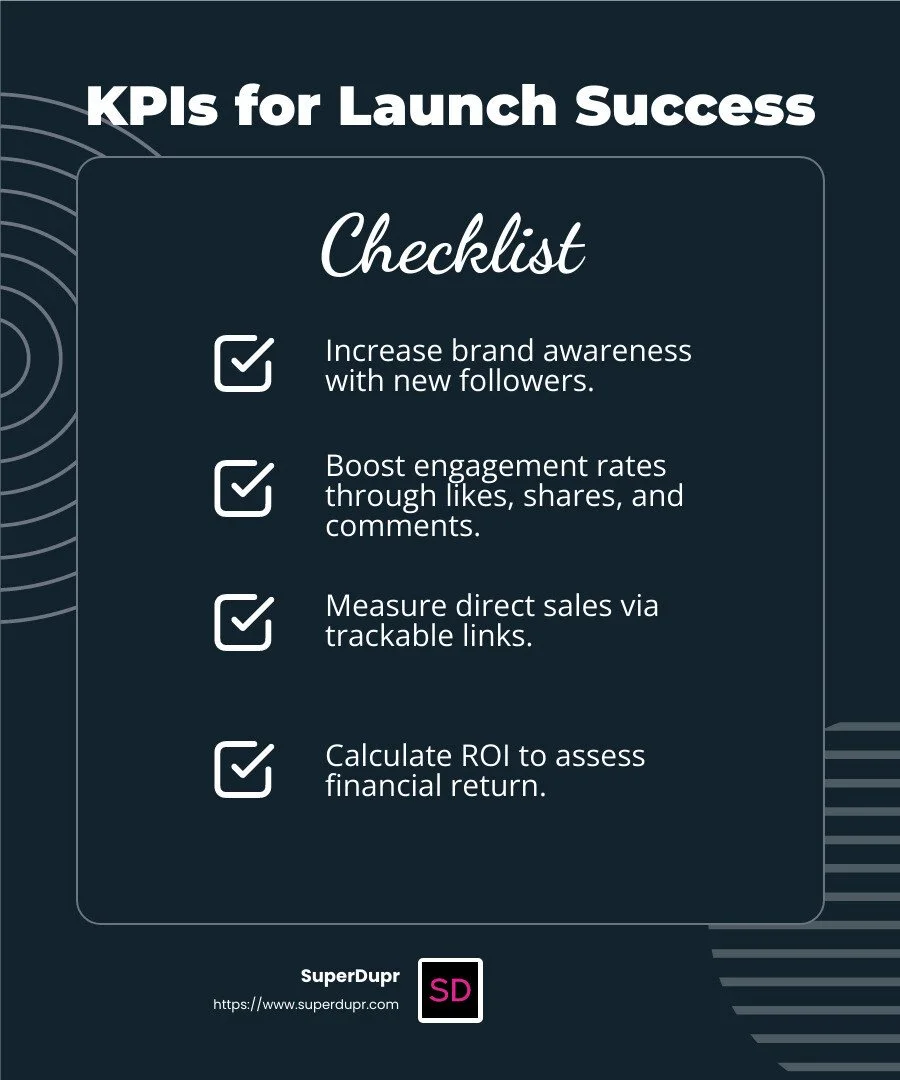 KPIs for Launch Success

Checklist

Increase brand awareness with new followers.

Boost engagement rates through likes, shares, and comments.

Measure direct sales via trackable links.

Calculate ROI to assess financial return.

SuperDupr
https://www.superdupr.com

SD